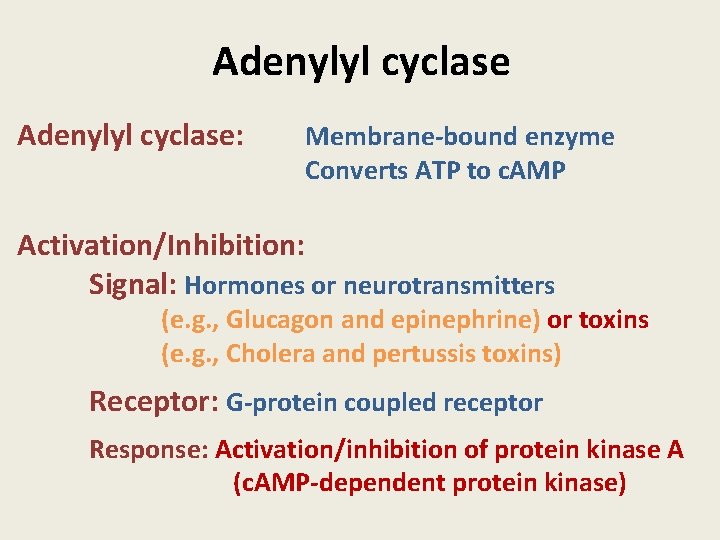 Adenylyl cyclase

Adenylyl cyclase: Membrane-bound enzyme
Converts ATP to cAMP

Activation/Inhibition:

Signal: Hormones or neurotransmitters
(e.g., Glucagon and epinephrine) or toxins
(e.g., Cholera and pertussis toxins)

Receptor: G-protein coupled receptor

Response: Activation/inhibition of protein kinase A
(cAMP-dependent protein kinase)